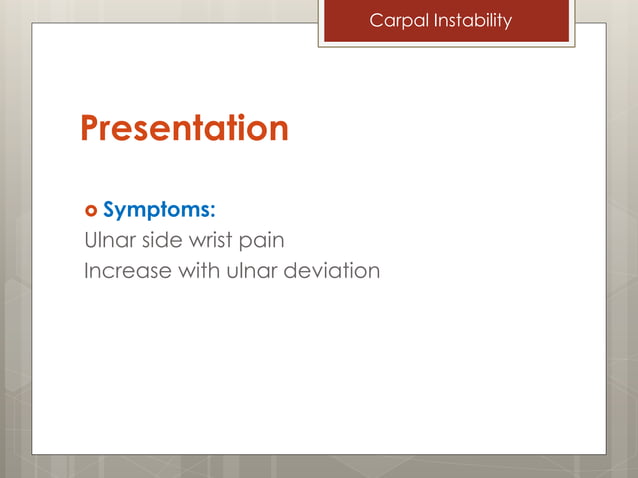 Carpal Instability

Presentation

Symptoms:
Ulnar side wrist pain
Increase with ulnar deviation